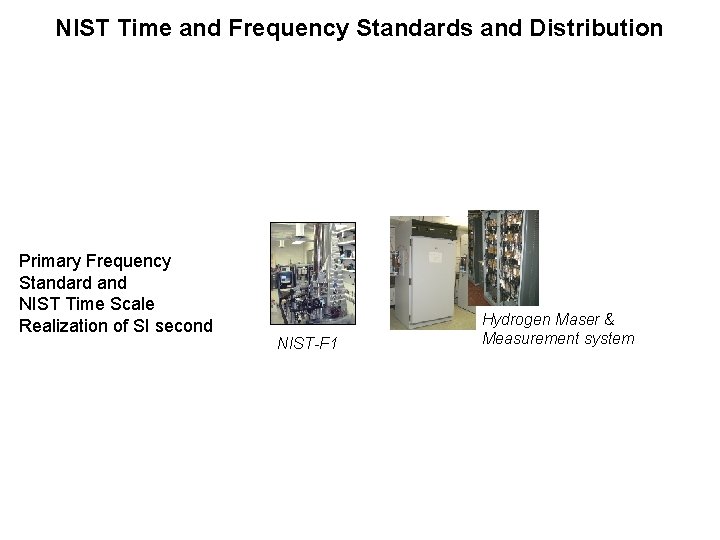 NIST Time and Frequency Standards and Distribution

Primary Frequency Standard and NIST Time Scale Realization of SI second

NIST-F1

Hydrogen Maser & Measurement system